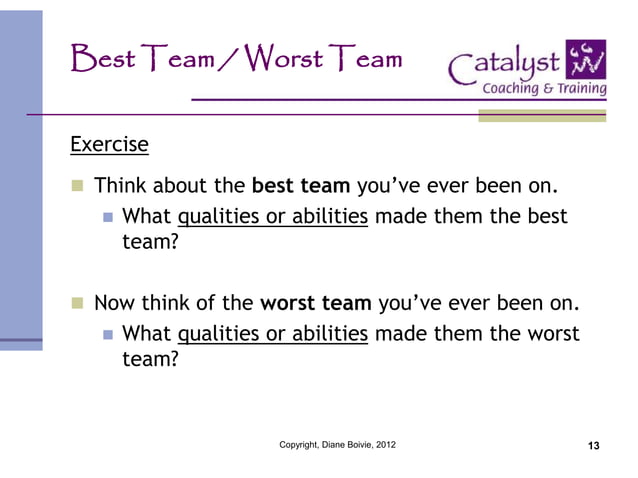 Best Team / Worst Team

Catalyst
Coaching & Training

Exercise

Think about the best team you've ever been on.

What qualities or abilities made them the best team?

Now think of the worst team you've ever been on.

What qualities or abilities made them the worst team?

Copyright, Diane Boivie, 2012

13